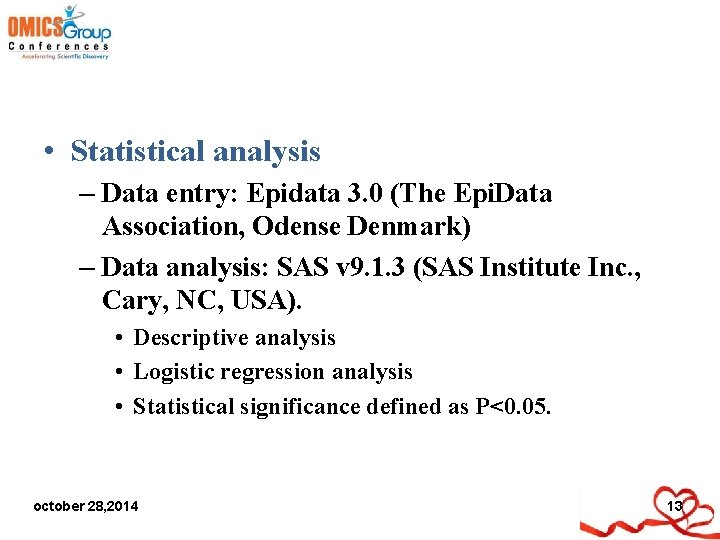 OMICS Group
Conferences
Accelerating Scientific Discovery

• Statistical analysis

– Data entry: Epidata 3.0 (The EpiData Association, Odense Denmark)

– Data analysis: SAS v9.1.3 (SAS Institute Inc., Cary, NC, USA).

• Descriptive analysis

• Logistic regression analysis

• Statistical significance defined as P<0.05.

october 28,2014

13